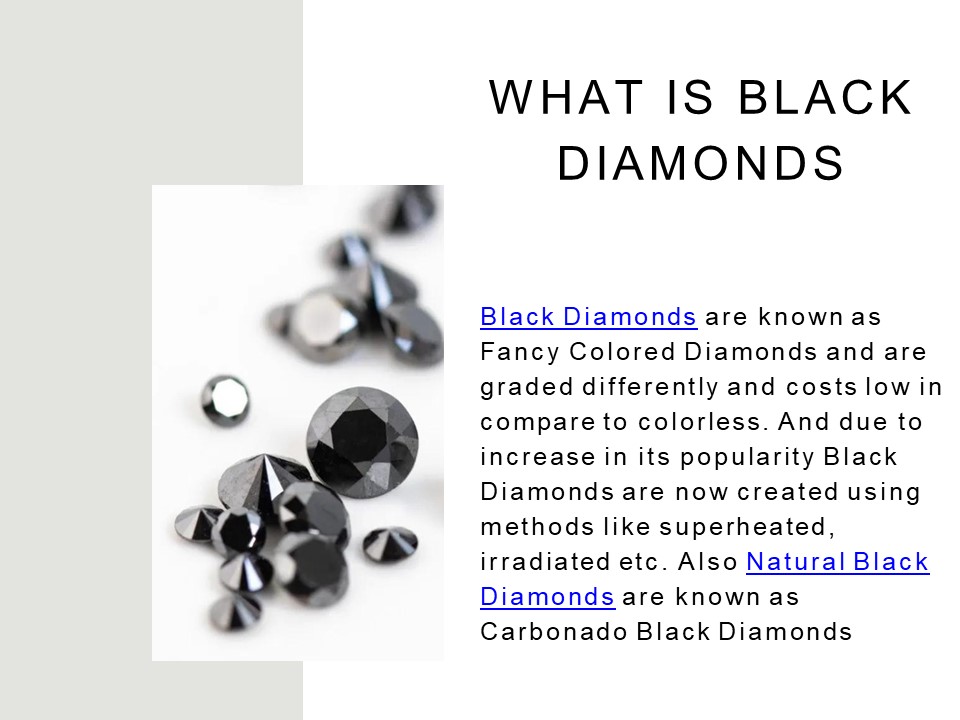 WHAT IS BLACK DIAMONDS

Black Diamonds are known as Fancy Colored Diamonds and are graded differently and costs low in compare to colorless. And due to increase in its popularity Black Diamonds are now created using methods like superheated, irradiated etc. Also Natural Black Diamonds are known as Carbonado Black Diamonds